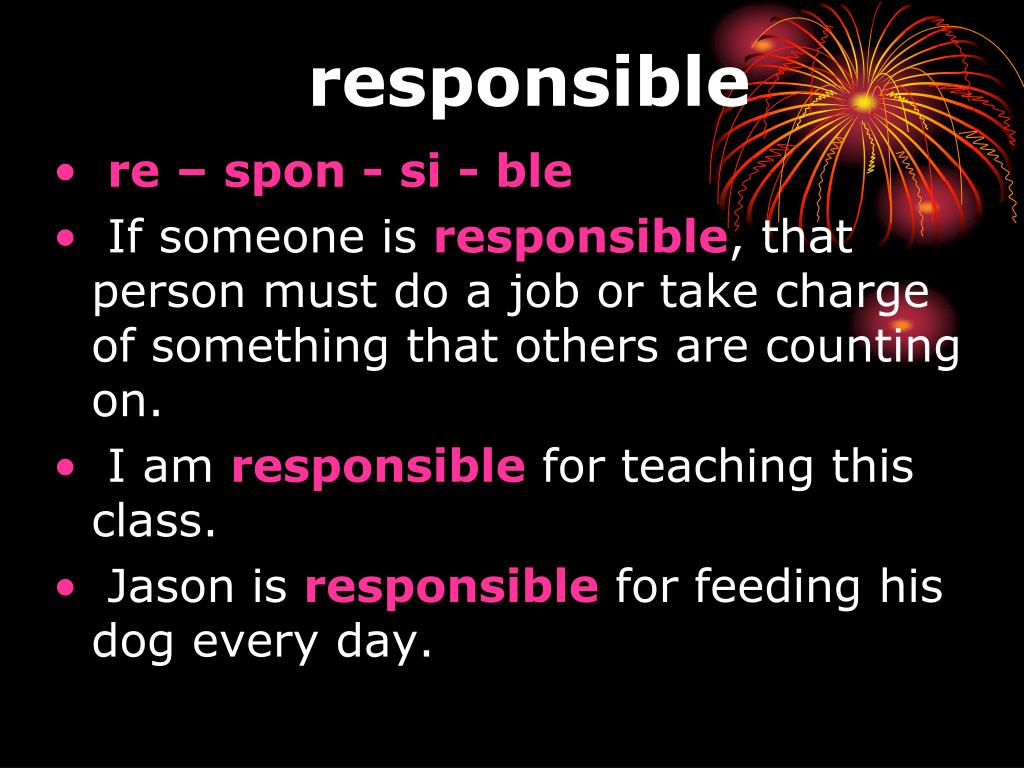 responsible

• re – spon - si - ble
• If someone is responsible, that person must do a job or take charge of something that others are counting on.
• I am responsible for teaching this class.
• Jason is responsible for feeding his dog every day.